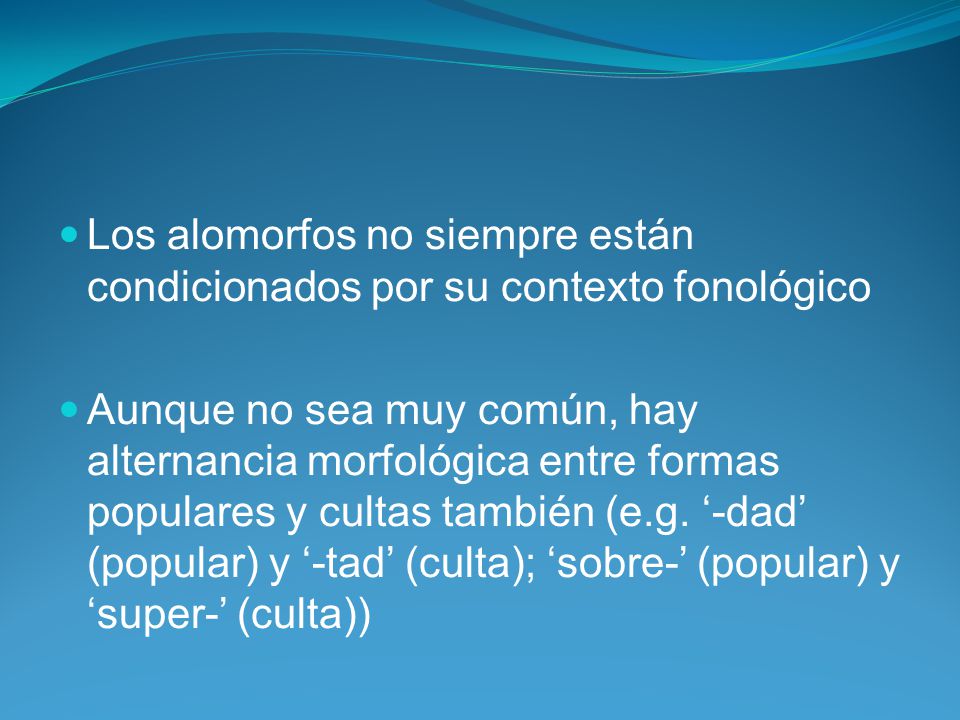 Los alomorfos no siempre están condicionados por su contexto fonológico

Aunque no sea muy común, hay alternancia morfológica entre formas populares y cultas también (e.g. ‘-dad’ (popular) y ‘-tad’ (culta); ‘sobre-’ (popular) y ‘super-’ (culta))